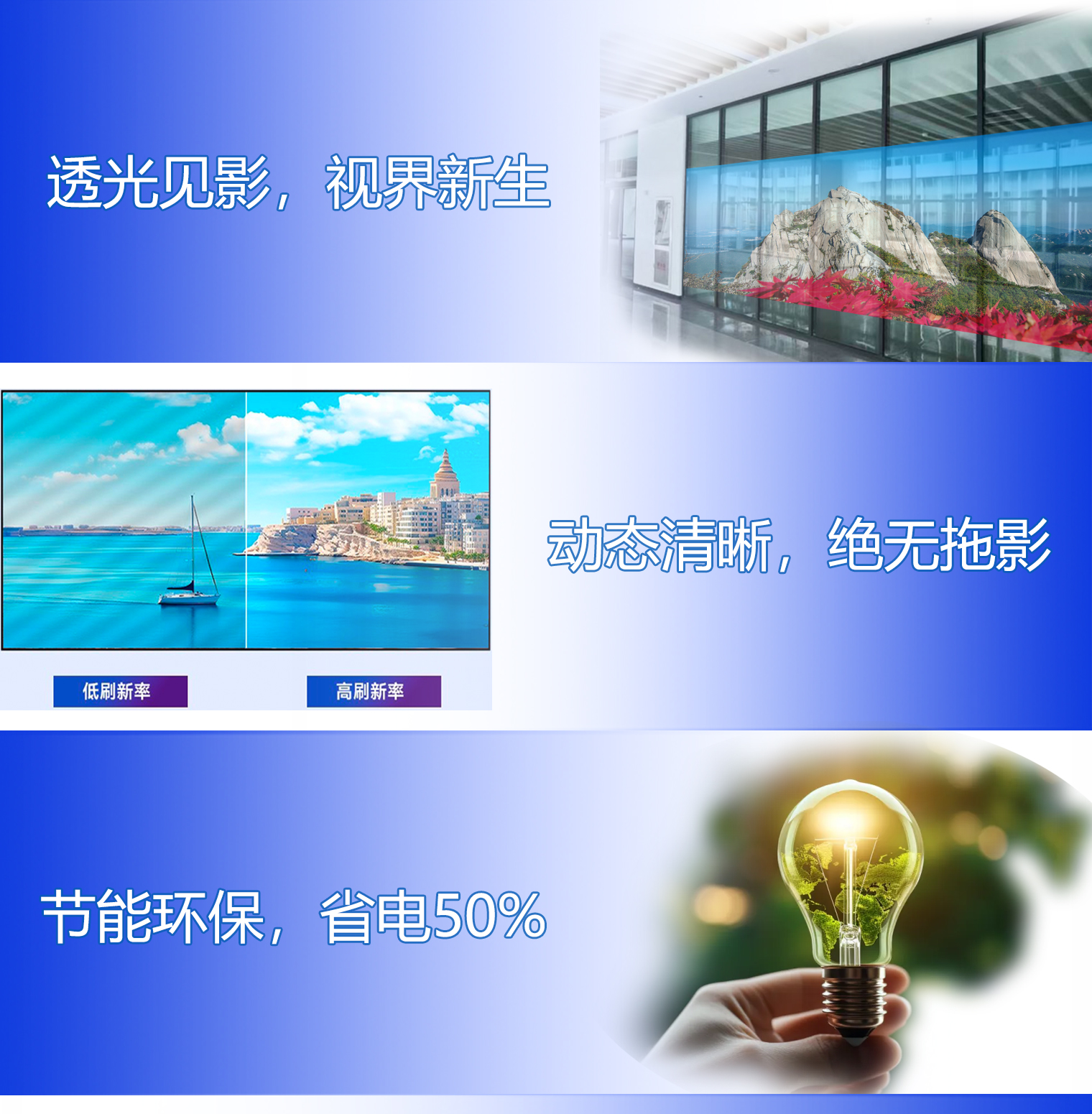 透光见影，视界新生

低刷新率

高刷新率

动态清晰，绝无拖影

节能环保，省电50%